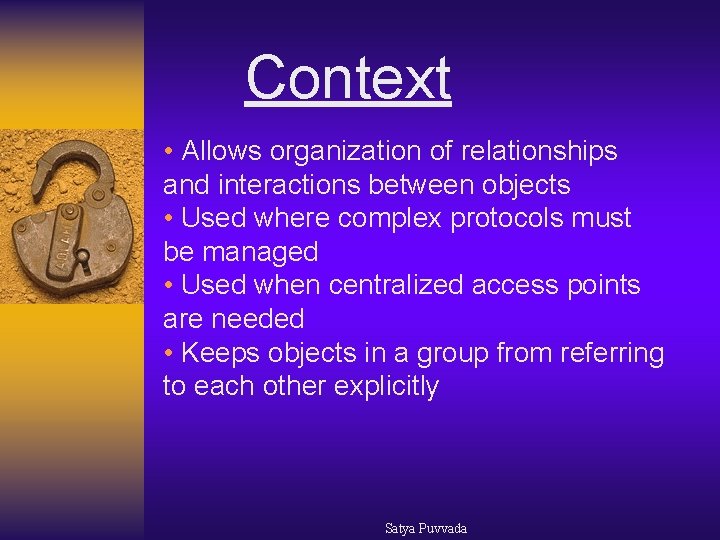 Context

• Allows organization of relationships and interactions between objects
• Used where complex protocols must be managed
• Used when centralized access points are needed
• Keeps objects in a group from referring to each other explicitly

Satya Puvvada